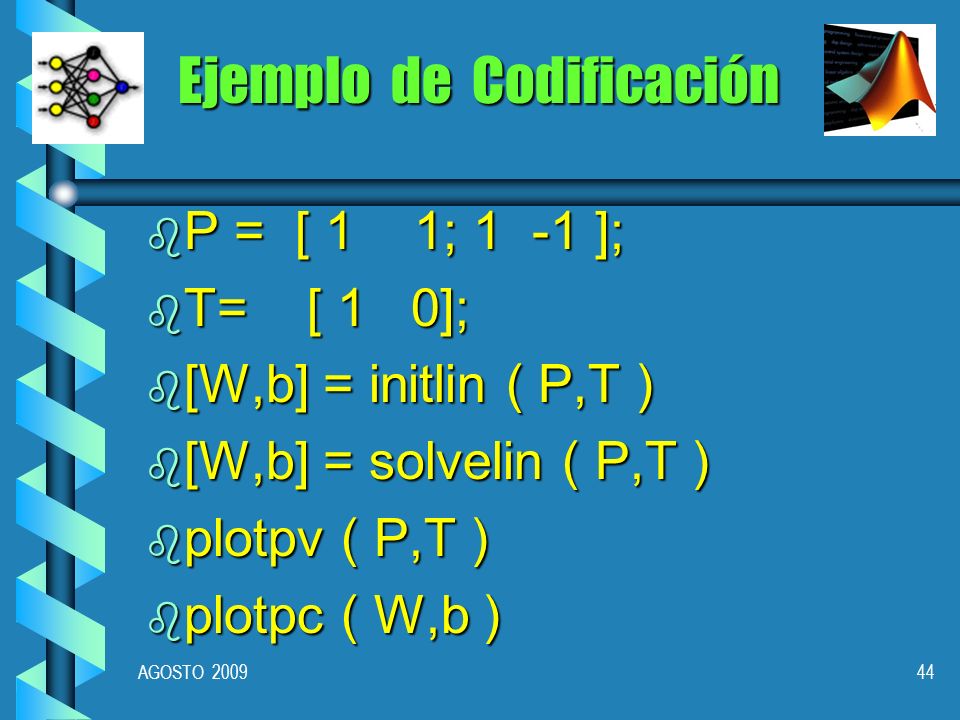 Ejemplo de Codificación

P = [ 1 1; 1 -1 ];

T= [ 1 0];

[W,b] = initlin ( P,T )

[W,b] = solvelin ( P,T )

plotpv ( P,T )

plotpc ( W,b )

AGOSTO 2009

44